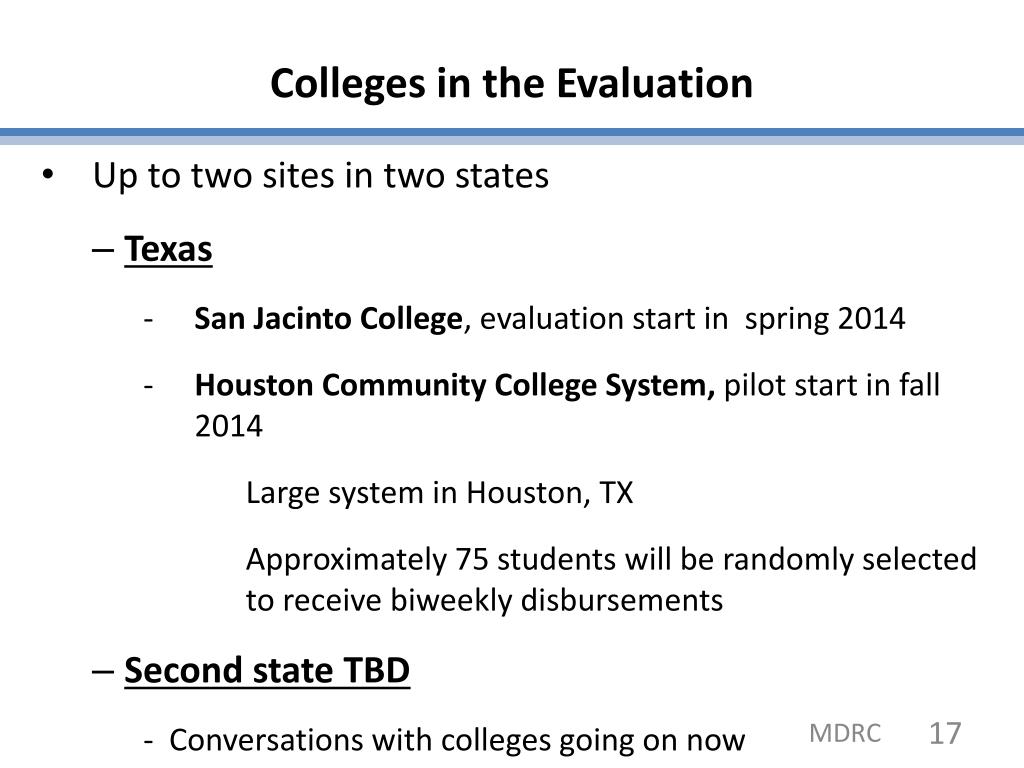 Colleges in the Evaluation

• Up to two sites in two states

– Texas

- San Jacinto College, evaluation start in spring 2014

- Houston Community College System, pilot start in fall 2014

Large system in Houston, TX

Approximately 75 students will be randomly selected to receive biweekly disbursements

– Second state TBD

- Conversations with colleges going on now

MDRC 17